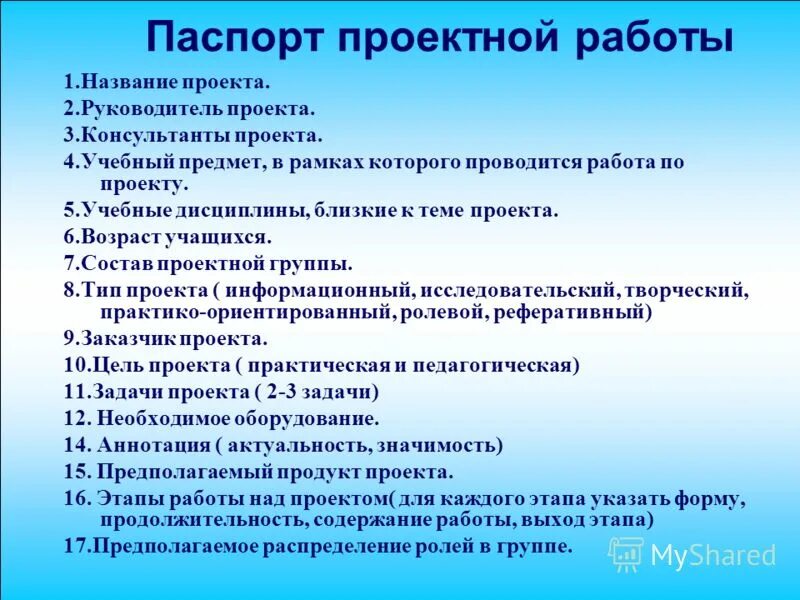 Паспорт проектной работы

1.Название проекта.
2.Руководитель проекта.
3.Консультанты проекта.
4.Учебный предмет, в рамках которого проводится работа по проекту.
5.Учебные дисциплины, близкие к теме проекта.
6.Возраст учащихся.
7.Состав проектной группы.
8.Тип проекта ( информационный, исследовательский, творческий, практико-ориентированный, ролевой, реферативный)
9.Заказчик проекта.
10.Цель проекта ( практическая и педагогическая)
11.Задачи проекта ( 2-3 задачи)
12. Необходимое оборудование.
14. Аннотация ( актуальность, значимость)
15. Предполагаемый продукт проекта.
16. Этапы работы над проектом( для каждого этапа указать форму, продолжительность, содержание работы, выход этапа)
17.Предполагаемое распределение ролей в группе.

MyShared